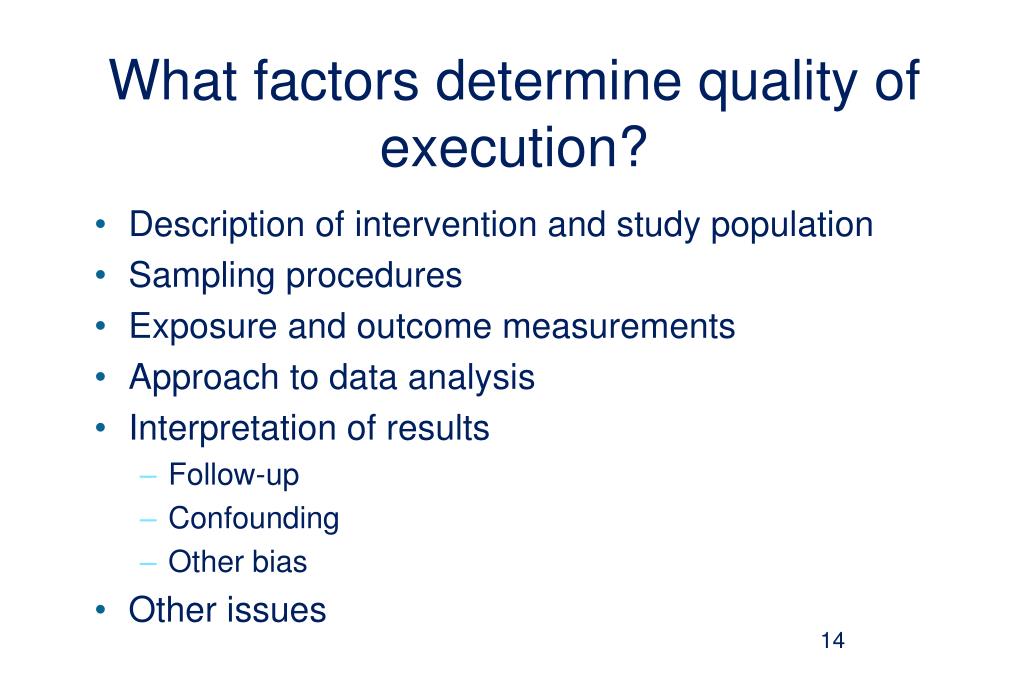 What factors determine quality of execution?

• Description of intervention and study population
• Sampling procedures
• Exposure and outcome measurements
• Approach to data analysis
• Interpretation of results
– Follow-up
– Confounding
– Other bias
• Other issues

14